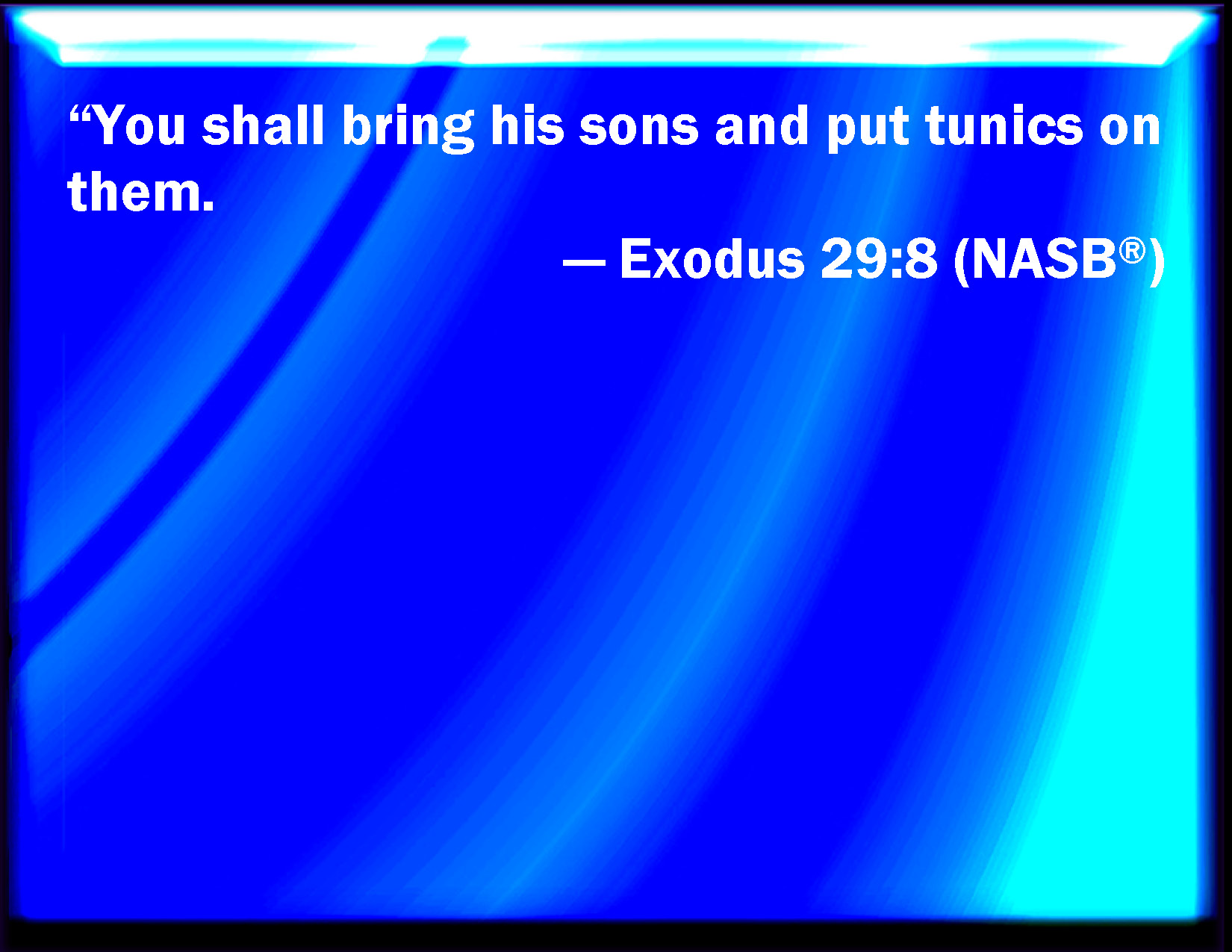 “You shall bring his sons and put tunics on them.

— Exodus 29:8 (NASB®)